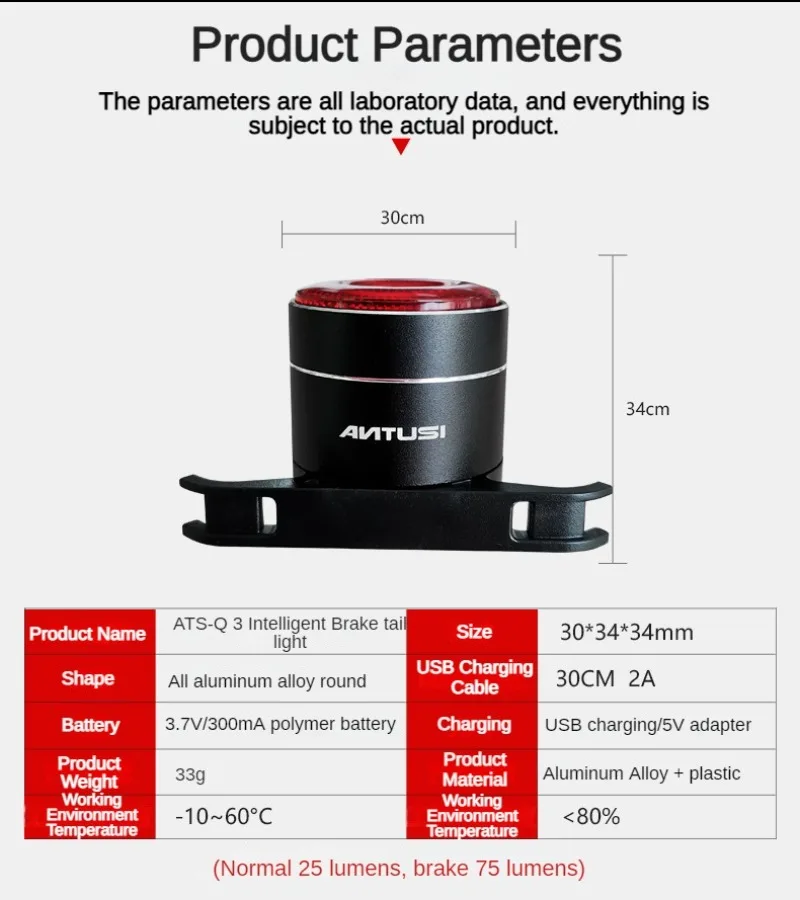 Product Parameters

The parameters are all laboratory data, and everything is subject to the actual product.

30cm

34cm

ANTUSI

| Product Name | ATS-Q 3 Intelligent Brake tail light | Size | 30*34*34mm |
|---|---|---|---|
| Shape | All aluminum alloy round | USB Charging Cable | 30CM 2A |
| Battery | 3.7V/300mA polymer battery | Charging | USB charging/5V adapter |
| Product Weight | 33g | Product Material | Aluminum Alloy + plastic |
| Working Environment Temperature | -10~60°C | Working Environment Temperature | <80% |

(Normal 25 lumens, brake 75 lumens)